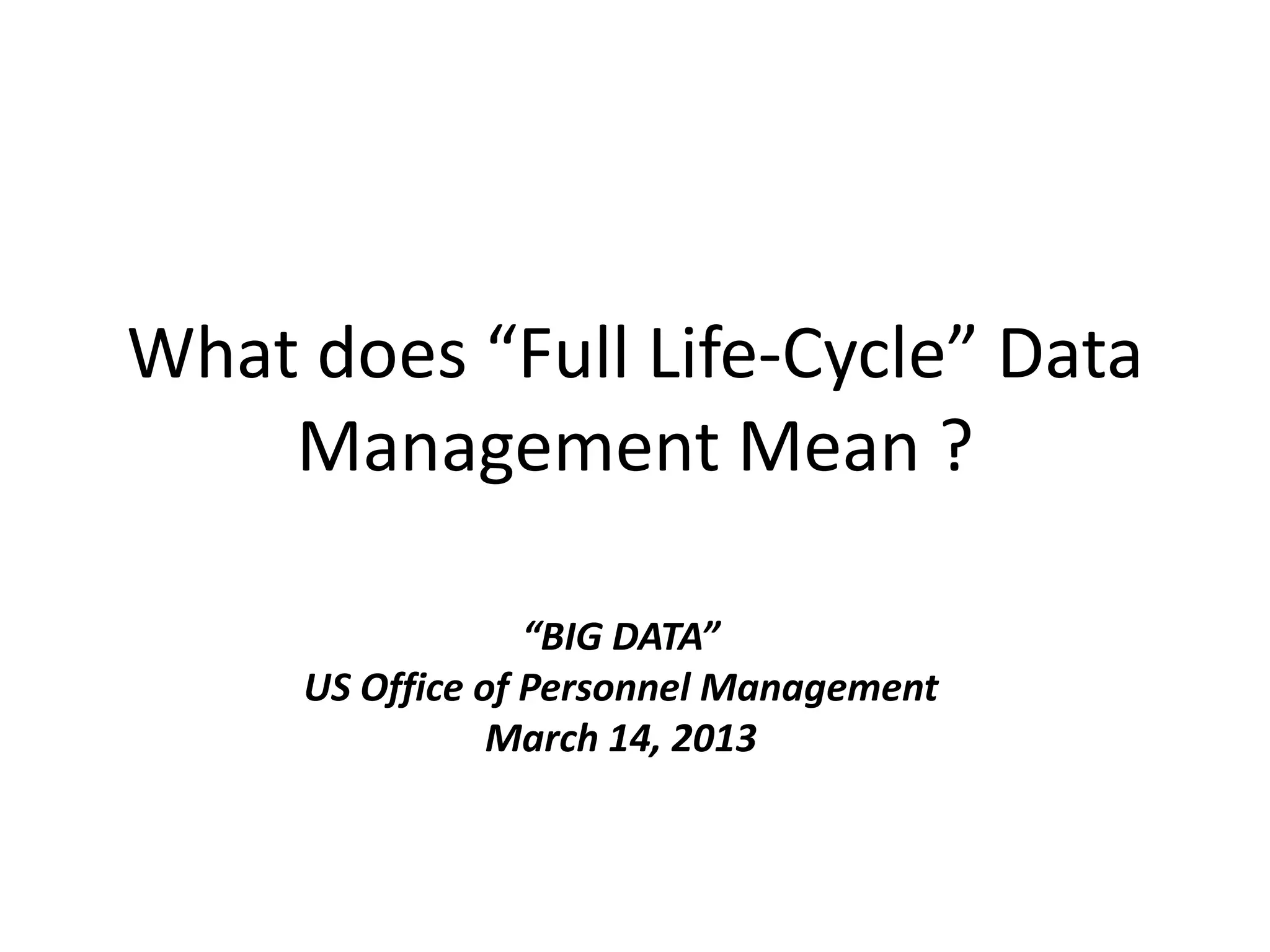 What does “Full Life-Cycle” Data Management Mean ?

“BIG DATA”
US Office of Personnel Management
March 14, 2013